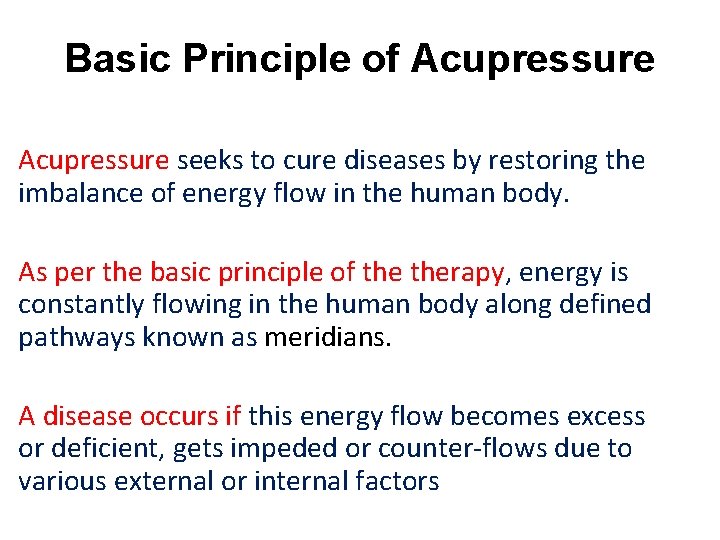 Basic Principle of Acupressure

Acupressure seeks to cure diseases by restoring the imbalance of energy flow in the human body.

As per the basic principle of the therapy, energy is constantly flowing in the human body along defined pathways known as meridians.

A disease occurs if this energy flow becomes excess or deficient, gets impeded or counter-flows due to various external or internal factors